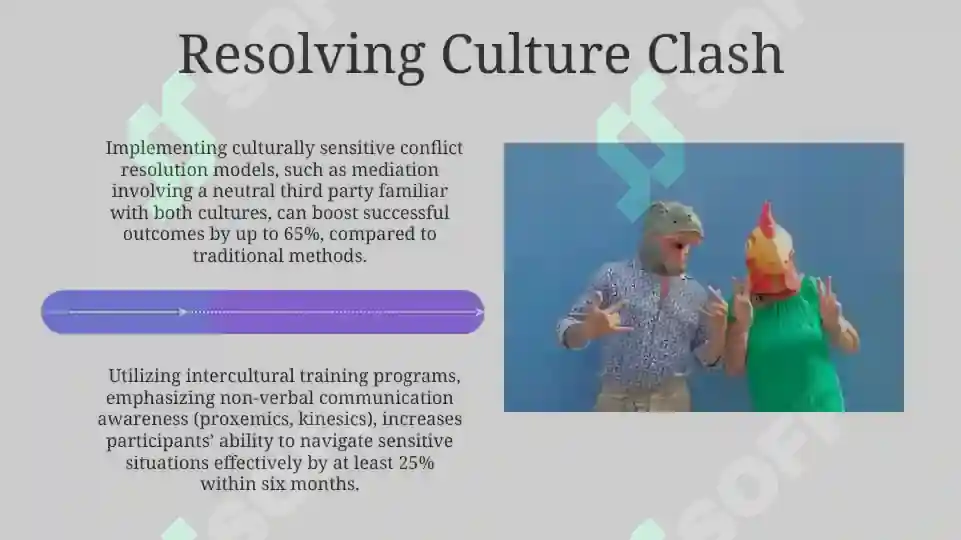 Resolving Culture Clash

Implementing culturally sensitive conflict resolution models, such as mediation involving a neutral third party familiar with both cultures, can boost successful outcomes by up to 65%, compared to traditional methods.

Utilizing intercultural training programs, emphasizing non-verbal communication awareness (proxemics, kinesics), increases participants' ability to navigate sensitive situations effectively by at least 25% within six months.